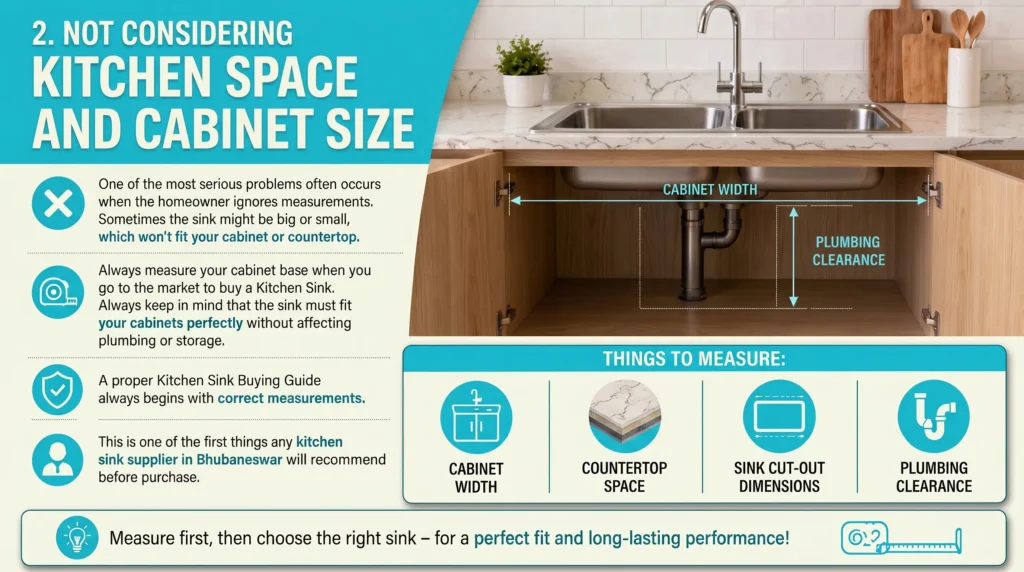 2. NOT CONSIDERING
KITCHEN SPACE AND CABINET SIZE

One of the most serious problems often occurs when the homeowner ignores measurements. Sometimes the sink might be big or small, which won't fit your cabinet or countertop.

Always measure your cabinet base when you go to the market to buy a Kitchen Sink. Always keep in mind that the sink must fit your cabinets perfectly without affecting plumbing or storage.

A proper Kitchen Sink Buying Guide always begins with correct measurements.

This is one of the first things any kitchen sink supplier in Bhubaneswar will recommend before purchase.

CABINET WIDTH

PLUMBING CLEARANCE

THINGS TO MEASURE:

CABINET WIDTH

COUNTERTOP SPACE

SINK CUT-OUT DIMENSIONS

PLUMBING CLEARANCE

Measure first, then choose the right sink – for a perfect fit and long-lasting performance!